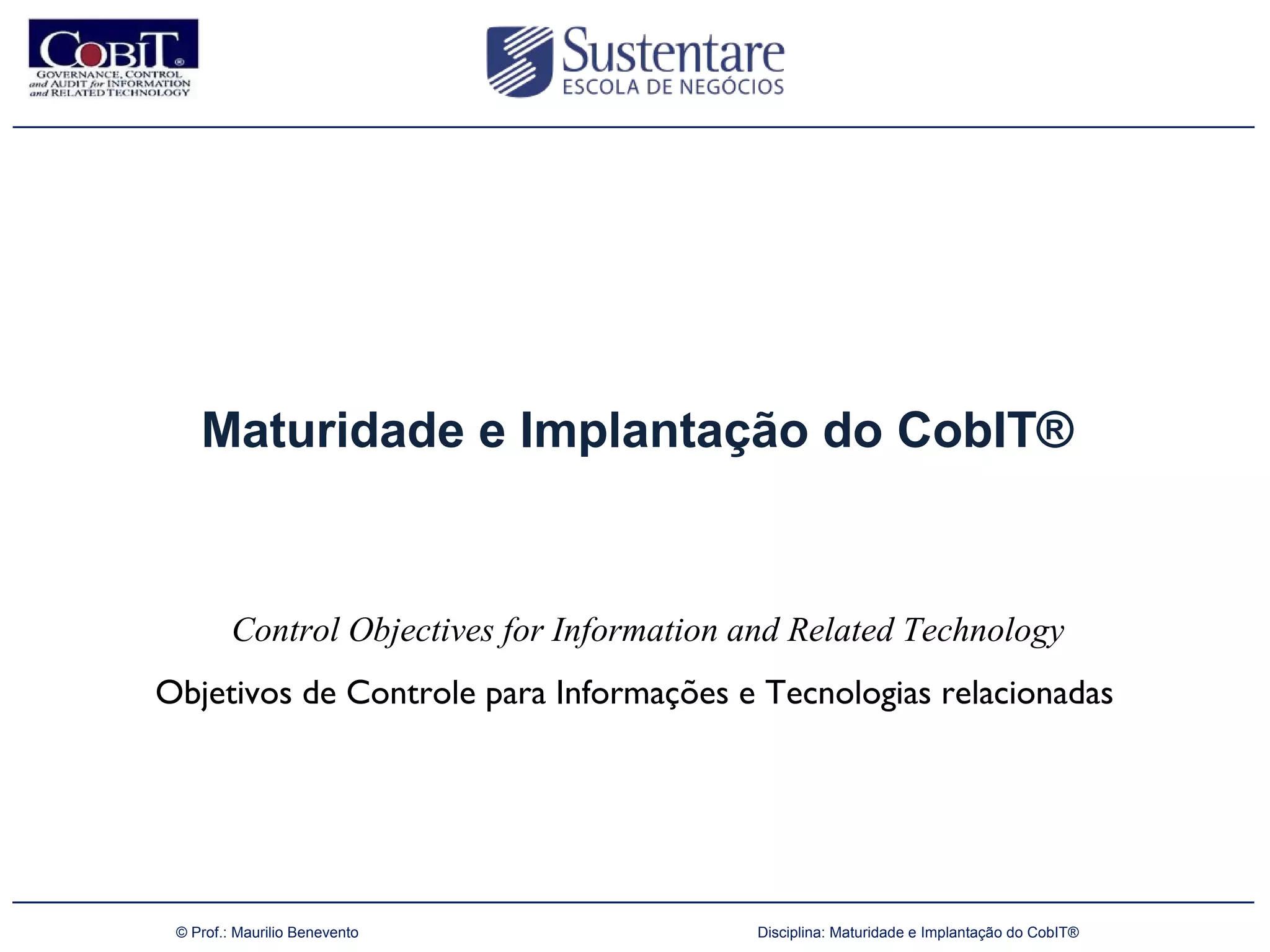 COBIT®
GOVERNANCE, CONTROL and AUDIT for INFORMATION and RELATED TECHNOLOGY

Sustentare
ESCOLA DE NEGÓCIOS

Maturidade e Implantação do CobIT®

Control Objectives for Information and Related Technology

Objetivos de Controle para Informações e Tecnologias relacionadas

© Prof.: Maurilio Benevento

Disciplina: Maturidade e Implantação do CobIT®